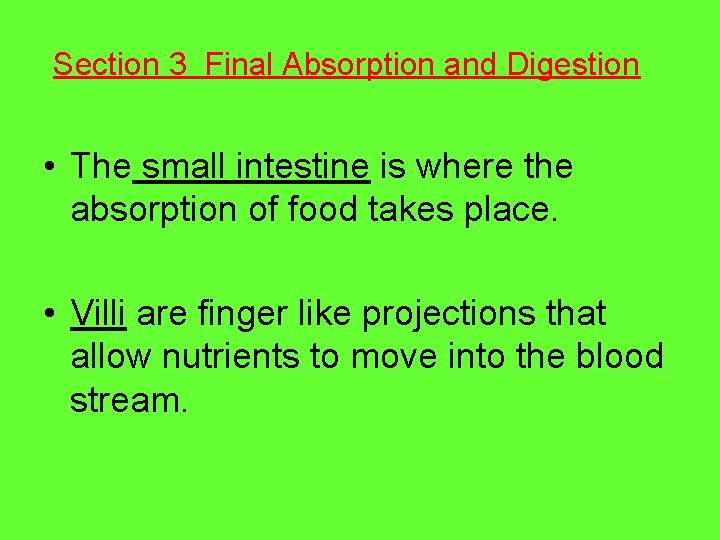 Section 3 Final Absorption and Digestion

• The small intestine is where the absorption of food takes place.

• Villi are finger like projections that allow nutrients to move into the blood stream.